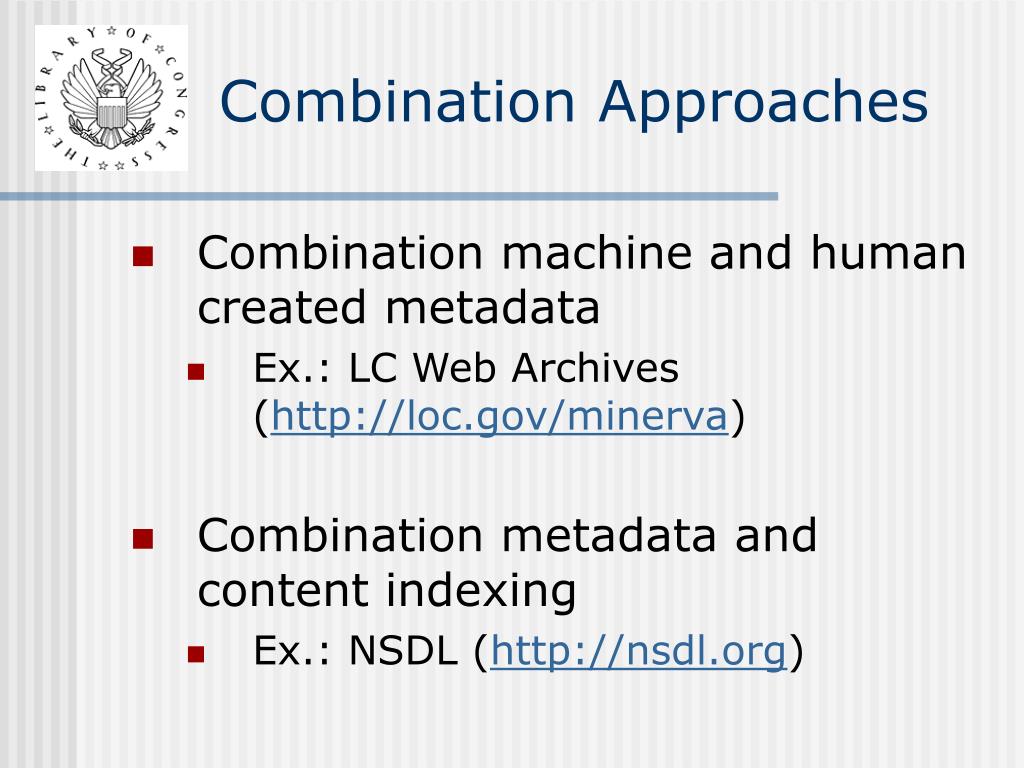 THE LIBRARY OF CONGRESS

Combination Approaches

Combination machine and human created metadata

Ex.: LC Web Archives (http://loc.gov/minerva)

Combination metadata and content indexing

Ex.: NSDL (http://nsdl.org)